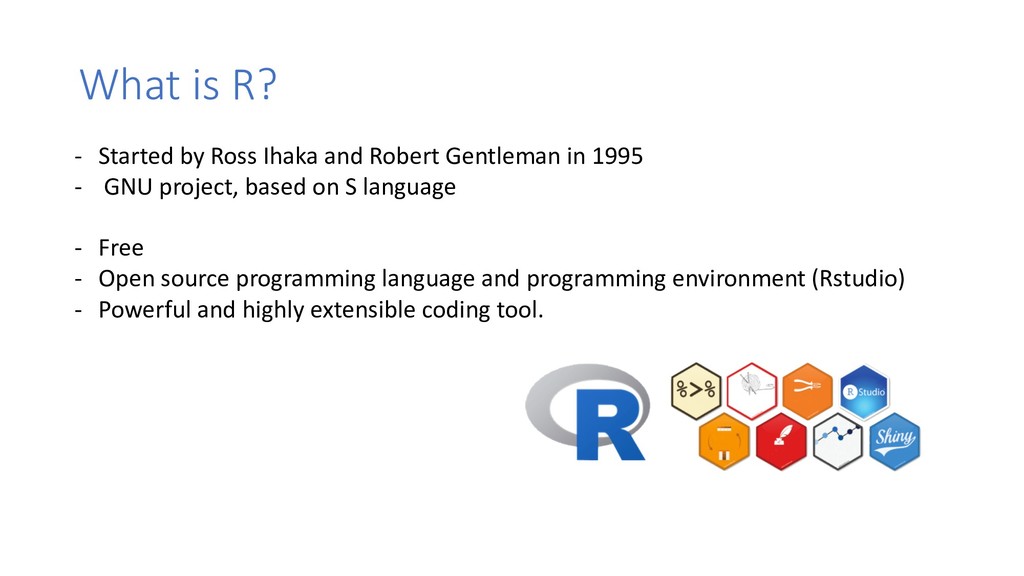 What is R?

- Started by Ross Ihaka and Robert Gentleman in 1995
- GNU project, based on S language

- Free
- Open source programming language and programming environment (Rstudio)
- Powerful and highly extensible coding tool.

R

%>%

R Studio

Shiny